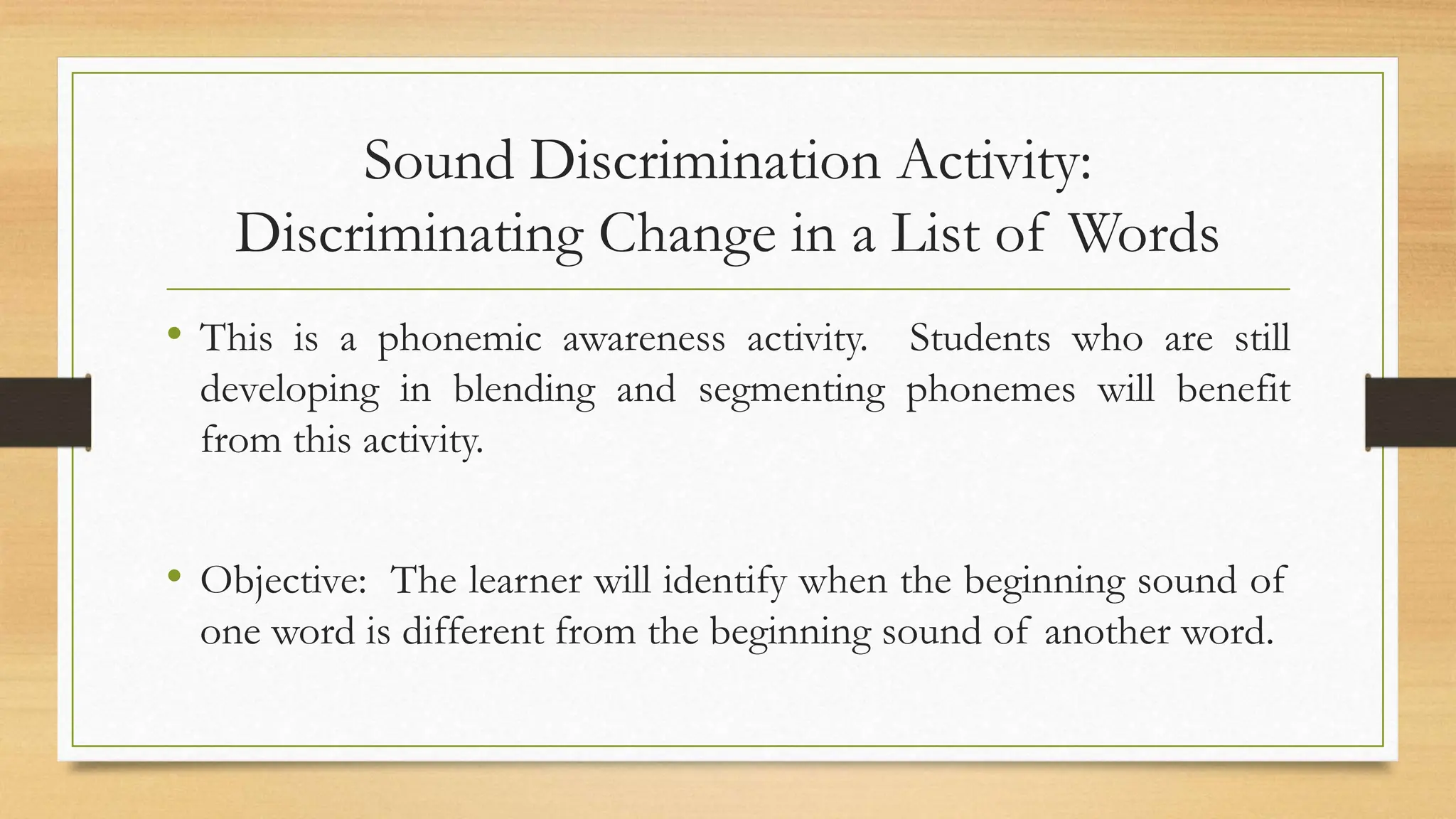 Sound Discrimination Activity: Discriminating Change in a List of Words

• This is a phonemic awareness activity. Students who are still developing in blending and segmenting phonemes will benefit from this activity.

• Objective: The learner will identify when the beginning sound of one word is different from the beginning sound of another word.